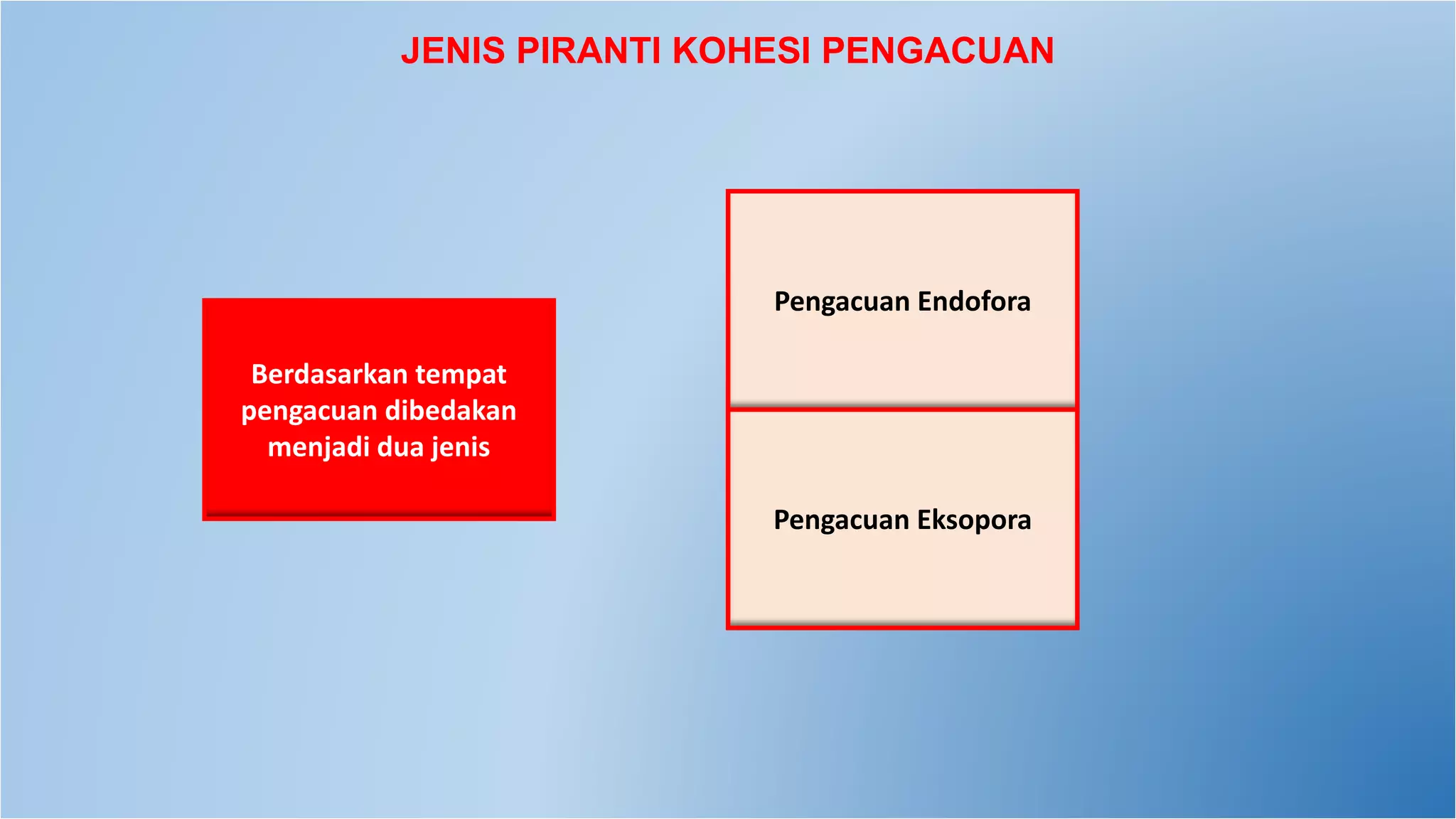 JENIS PIRANTI KOHESI PENGACUAN

Berdasarkan tempat pengacuan dibedakan menjadi dua jenis

Pengacuan Endofora

Pengacuan Eksopora